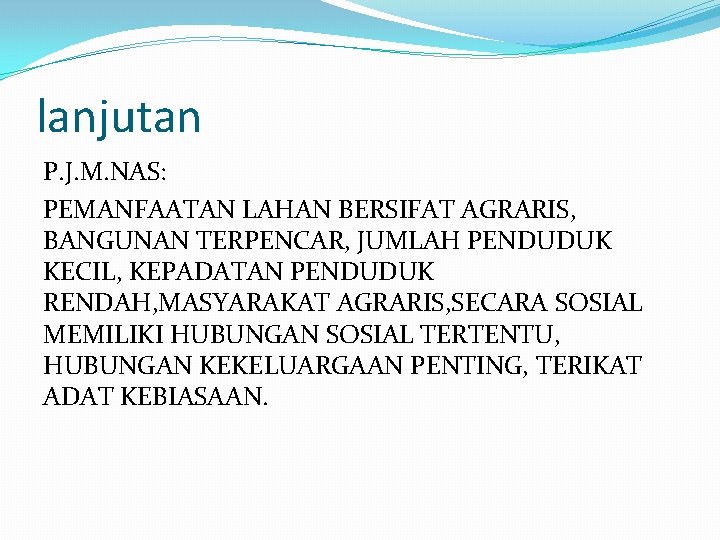 lanjutan

P.J.M.NAS:

PEMANFAATAN LAHAN BERSIFAT AGRARIS, BANGUNAN TERPENCAR, JUMLAH PENDUDUK KECIL, KEPADATAN PENDUDUK RENDAH,MASYARAKAT AGRARIS,SECARA SOSIAL MEMILIKI HUBUNGAN SOSIAL TERTENTU, HUBUNGAN KEKELUARGAAN PENTING, TERIKAT ADAT KEBIASAAN.